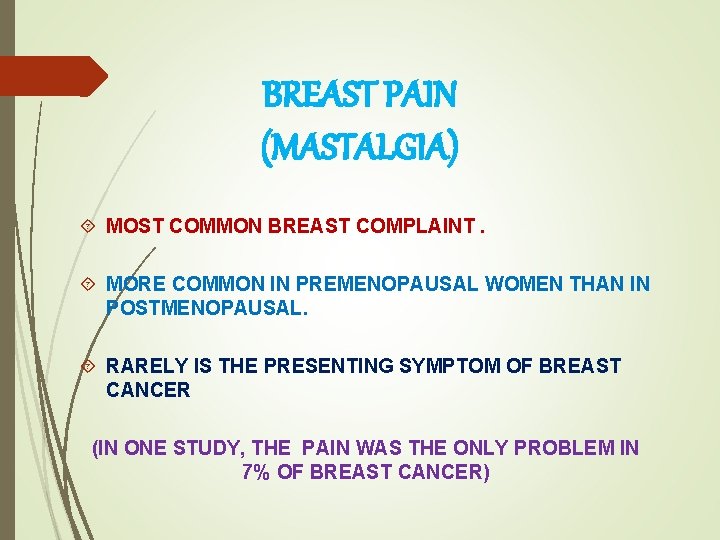 BREAST PAIN
(MASTALGIA)

MOST COMMON BREAST COMPLAINT .

MORE COMMON IN PREMENOPAUSAL WOMEN THAN IN POSTMENOPAUSAL.

RARELY IS THE PRESENTING SYMPTOM OF BREAST CANCER

(IN ONE STUDY, THE PAIN WAS THE ONLY PROBLEM IN 7% OF BREAST CANCER)